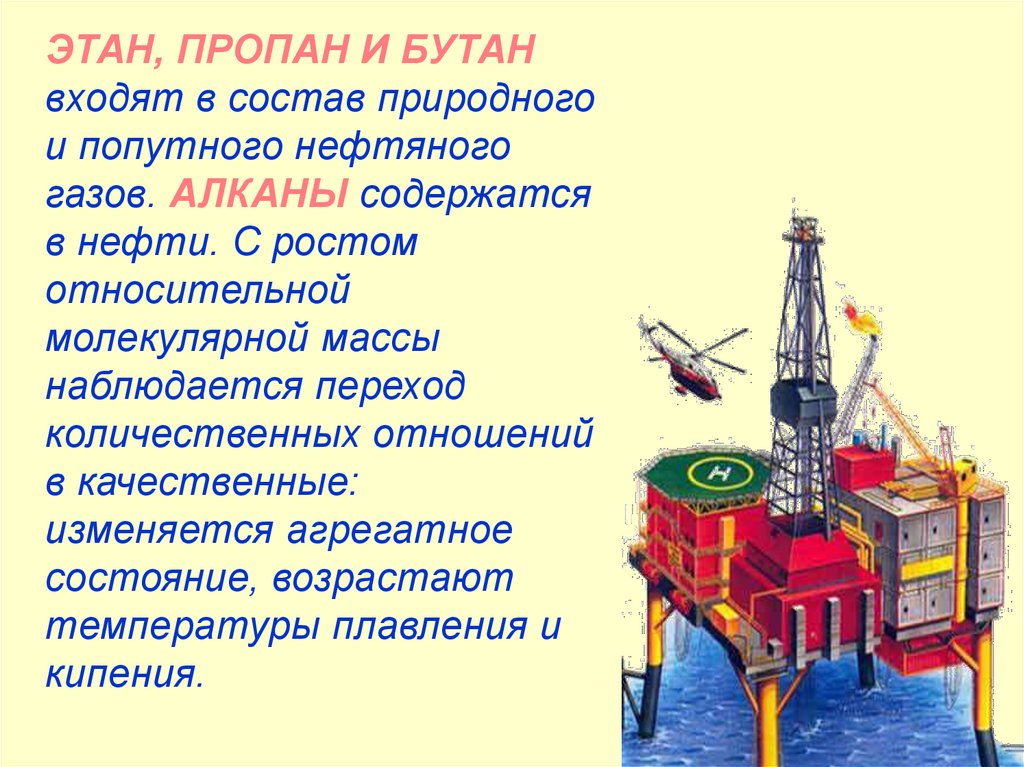 ЭТАН, ПРОПАН И БУТАН входят в состав природного и попутного нефтяного газов. АЛКАНЫ содержатся в нефти. С ростом относительной молекулярной массы наблюдается переход количественных отношений в качественные: изменяется агрегатное состояние, возрастают температуры плавления и кипения.

H